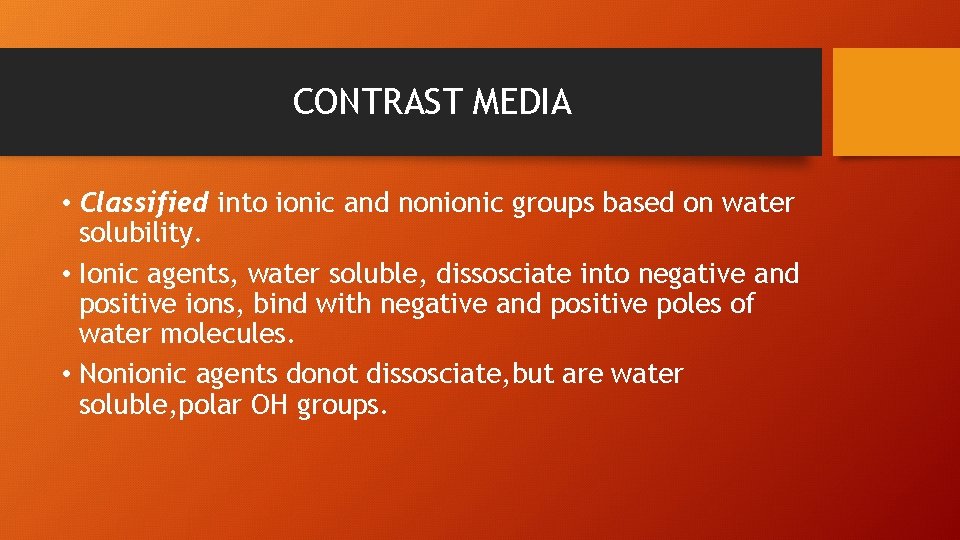 CONTRAST MEDIA

• Classified into ionic and nonionic groups based on water solubility.

• Ionic agents, water soluble, dissosciate into negative and positive ions, bind with negative and positive poles of water molecules.

• Nonionic agents donot dissosciate,but are water soluble,polar OH groups.